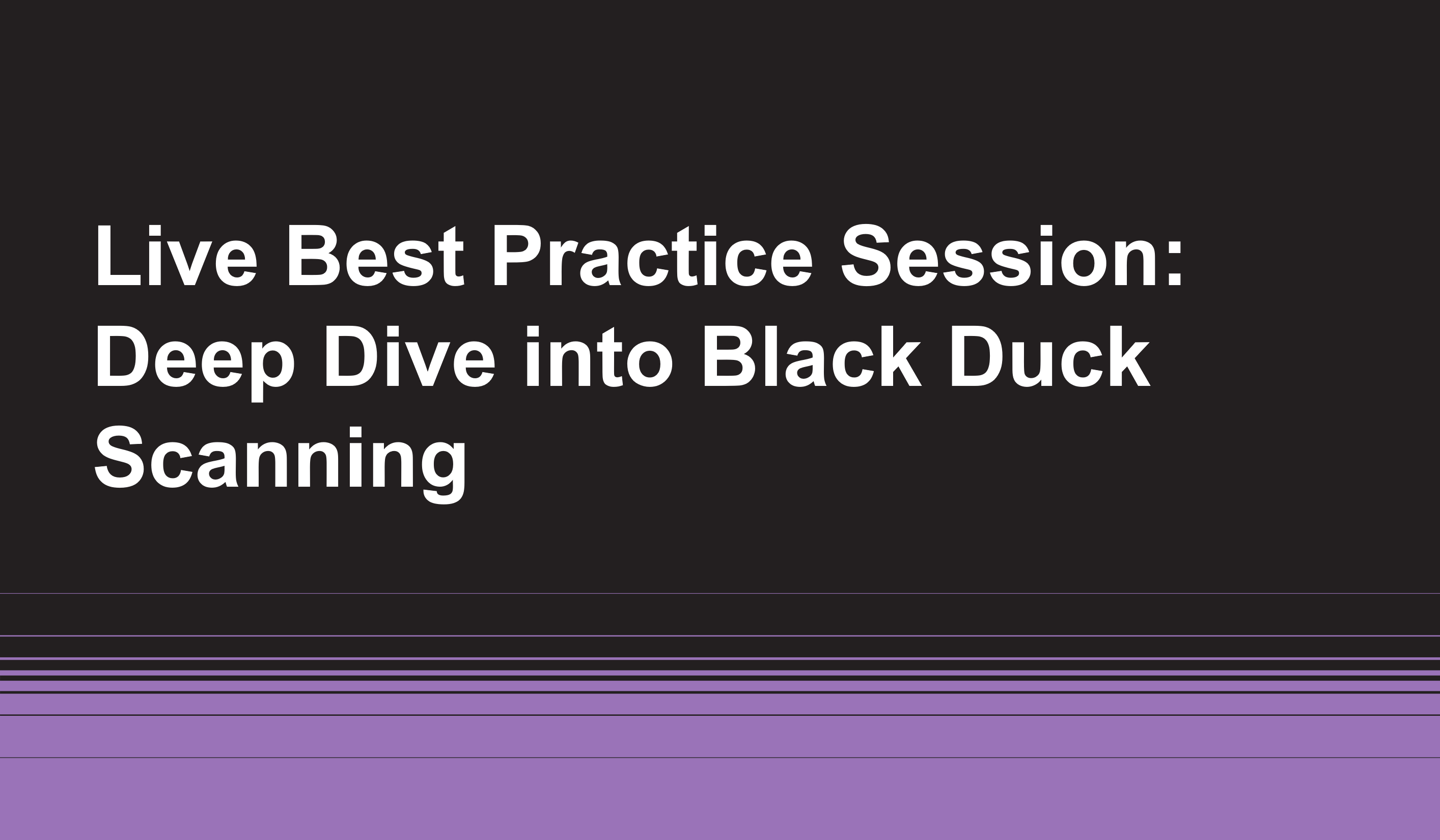 Live Best Practice Session: Deep Dive into Black Duck Scanning